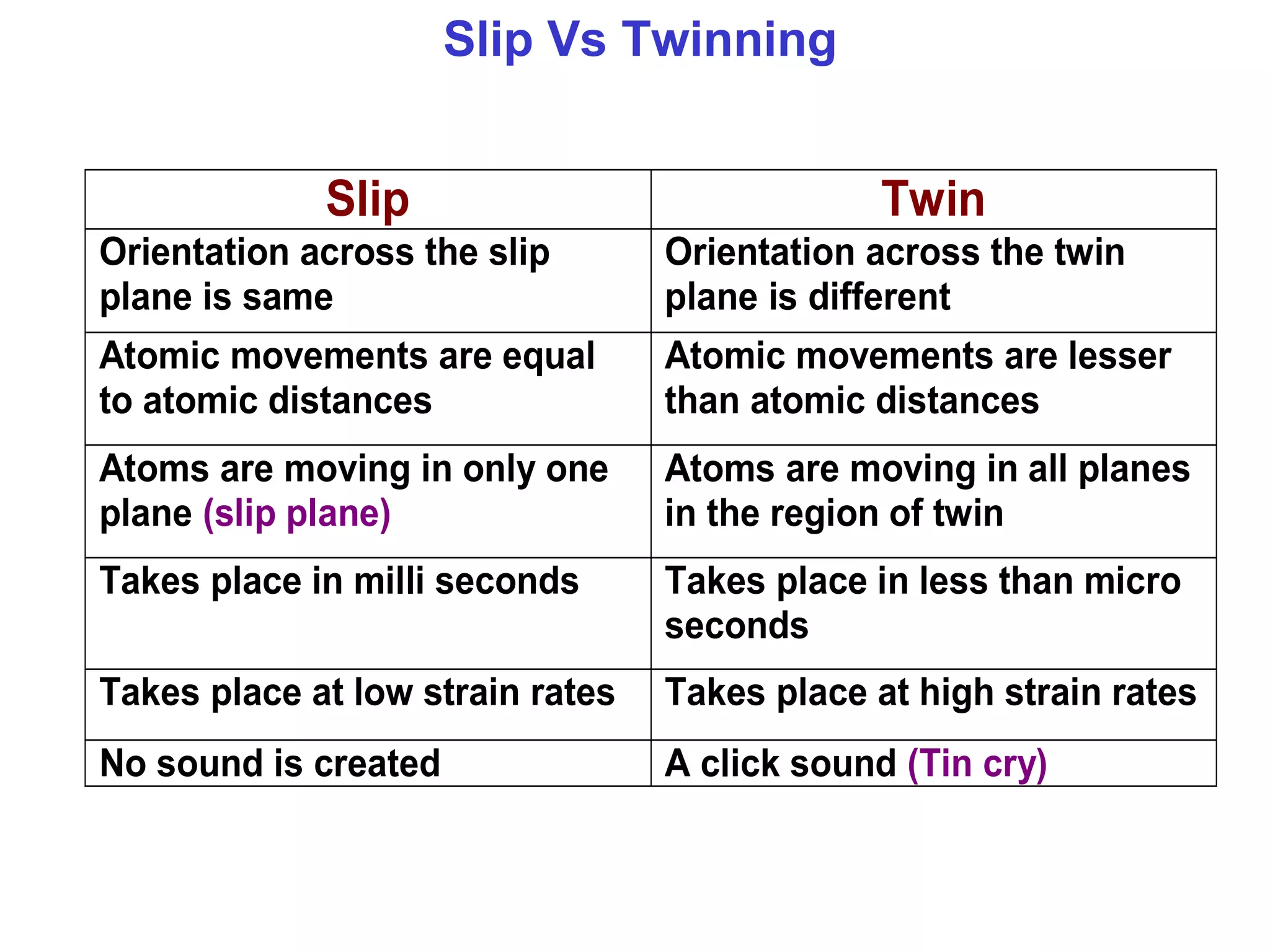 Slip Vs Twinning

| Slip | Twin |
|---|---|
| Orientation across the slip plane is same | Orientation across the twin plane is different |
| Atomic movements are equal to atomic distances | Atomic movements are lesser than atomic distances |
| Atoms are moving in only one plane (slip plane) | Atoms are moving in all planes in the region of twin |
| Takes place in milli seconds | Takes place in less than micro seconds |
| Takes place at low strain rates | Takes place at high strain rates |
| No sound is created | A click sound (Tin cry) |